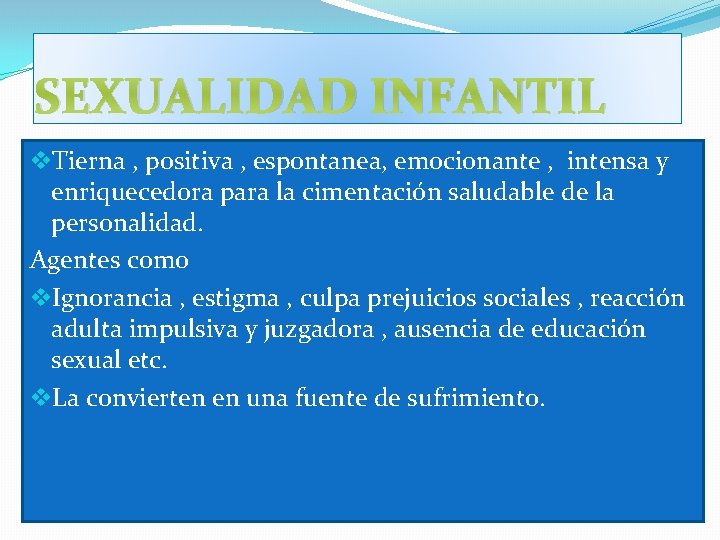 SEXUALIDAD INFANTIL

❖Tierna , positiva , espontanea, emocionante , intensa y enriquecedora para la cimentación saludable de la personalidad.

Agentes como

❖Ignorancia , estigma , culpa prejuicios sociales , reacción adulta impulsiva y juzgadora , ausencia de educación sexual etc.

❖La convierten en una fuente de sufrimiento.